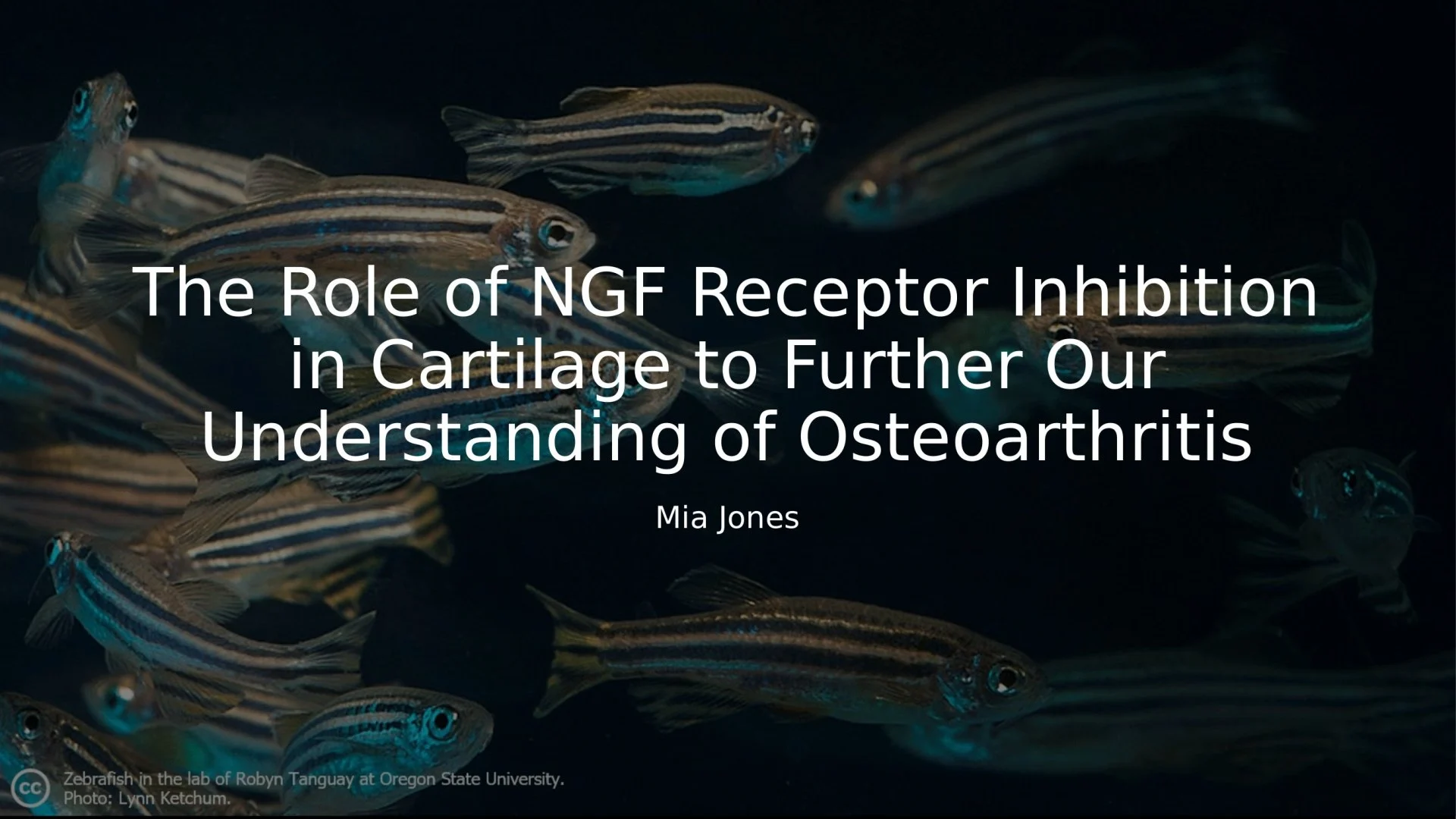 The Role of NGF Receptor Inhibition in Cartilage to Further Our Understanding of Osteoarthritis

Mia Jones

cc Zebrafish in the lab of Robyn Tanguay at Oregon State University. Photo: Lynn Ketchum.